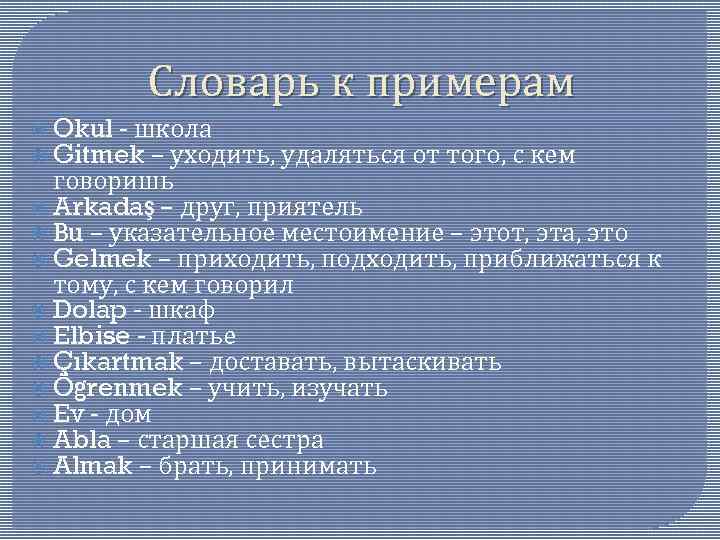 Словарь к примерам

Okul - школа
Gitmek – уходить, удаляться от того, с кем говоришь
Arkadaş – друг, приятель
Bu – указательное местоимение – этот, эта, это
Gelmek – приходить, подходить, приближаться к тому, с кем говорил
Dolap - шкаф
Elbise - платье
Çikartmak – доставать, вытаскивать
Ögrenmek – учить, изучать
Ev - дом
Abla – старшая сестра
Almak – брать, принимать